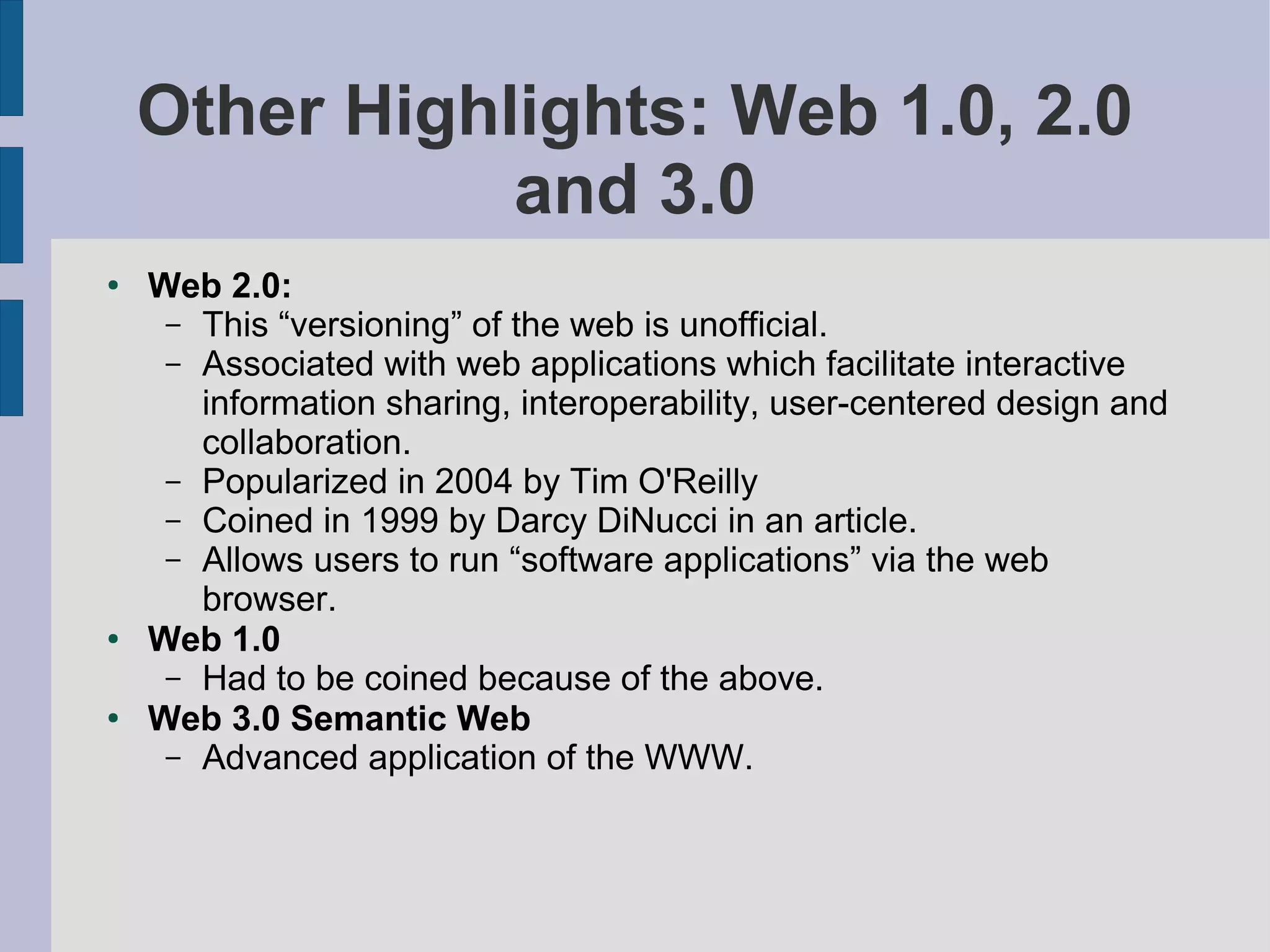 Other Highlights: Web 1.0, 2.0 and 3.0

• Web 2.0:
  – This “versioning” of the web is unofficial.
  – Associated with web applications which facilitate interactive information sharing, interoperability, user-centered design and collaboration.
  – Popularized in 2004 by Tim O'Reilly
  – Coined in 1999 by Darcy DiNucci in an article.
  – Allows users to run “software applications” via the web browser.
• Web 1.0
  – Had to be coined because of the above.
• Web 3.0 Semantic Web
  – Advanced application of the WWW.